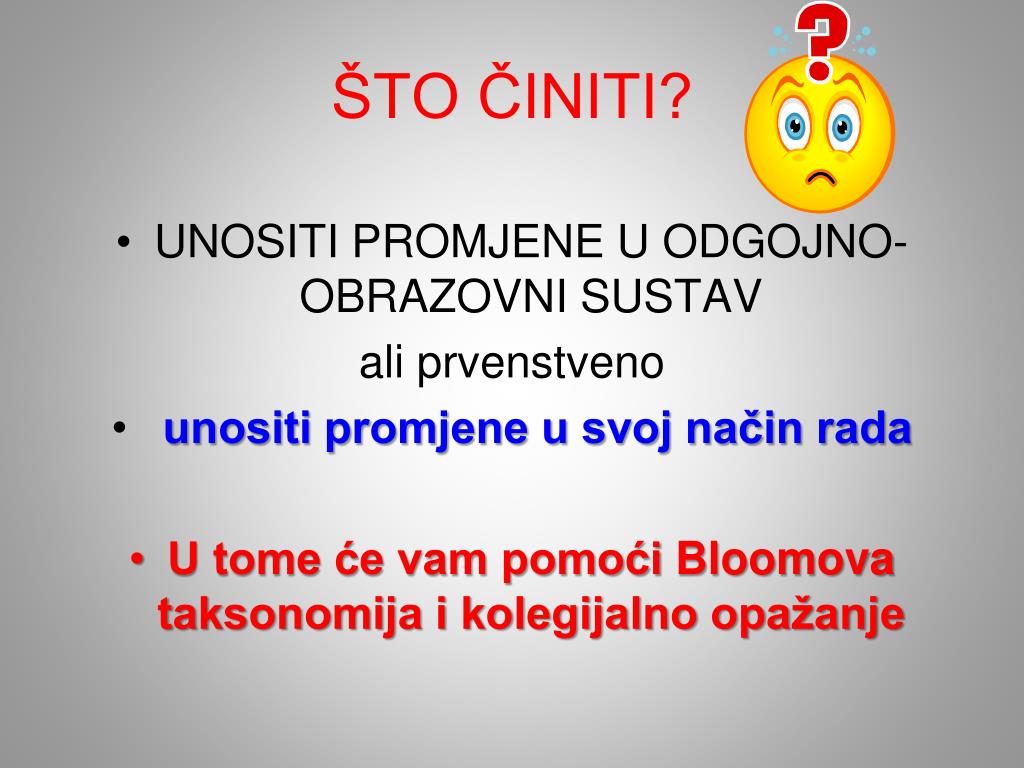 ŠTO ČINITI?

• UNOSITI PROMJENE U ODGOJNO-OBRAZOVNI SUSTAV

ali prvenstveno

• unositi promjene u svoj način rada

• U tome će vam pomoći Bloomova taksonomija i kolegijalno opažanje